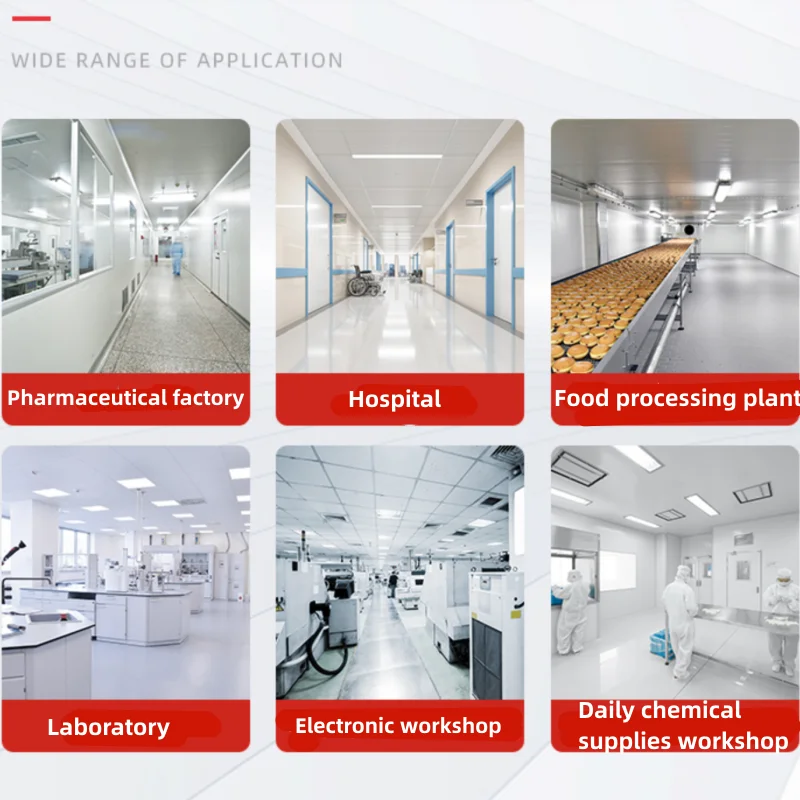 WIDE RANGE OF APPLICATION

Pharmaceutical factory

Hospital

Food processing plant

Laboratory

Electronic workshop

Daily chemical supplies workshop